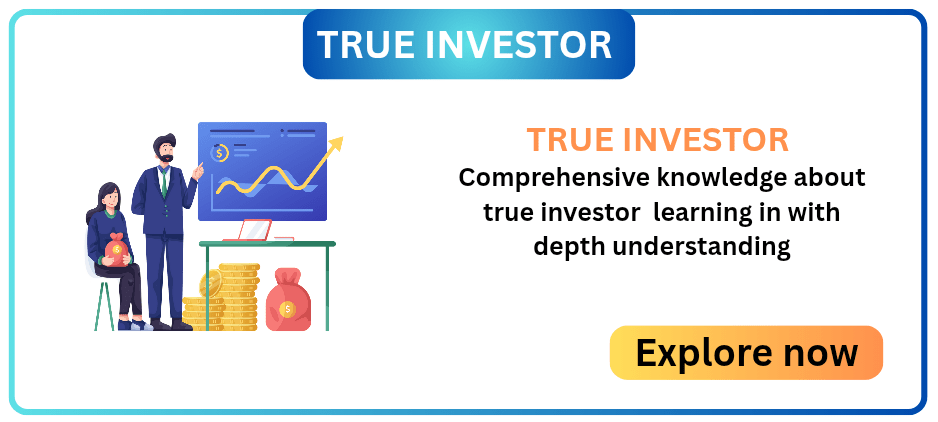 TRUE INVESTOR

TRUE INVESTOR

Comprehensive knowledge about true investor learning in with depth understanding

Explore now